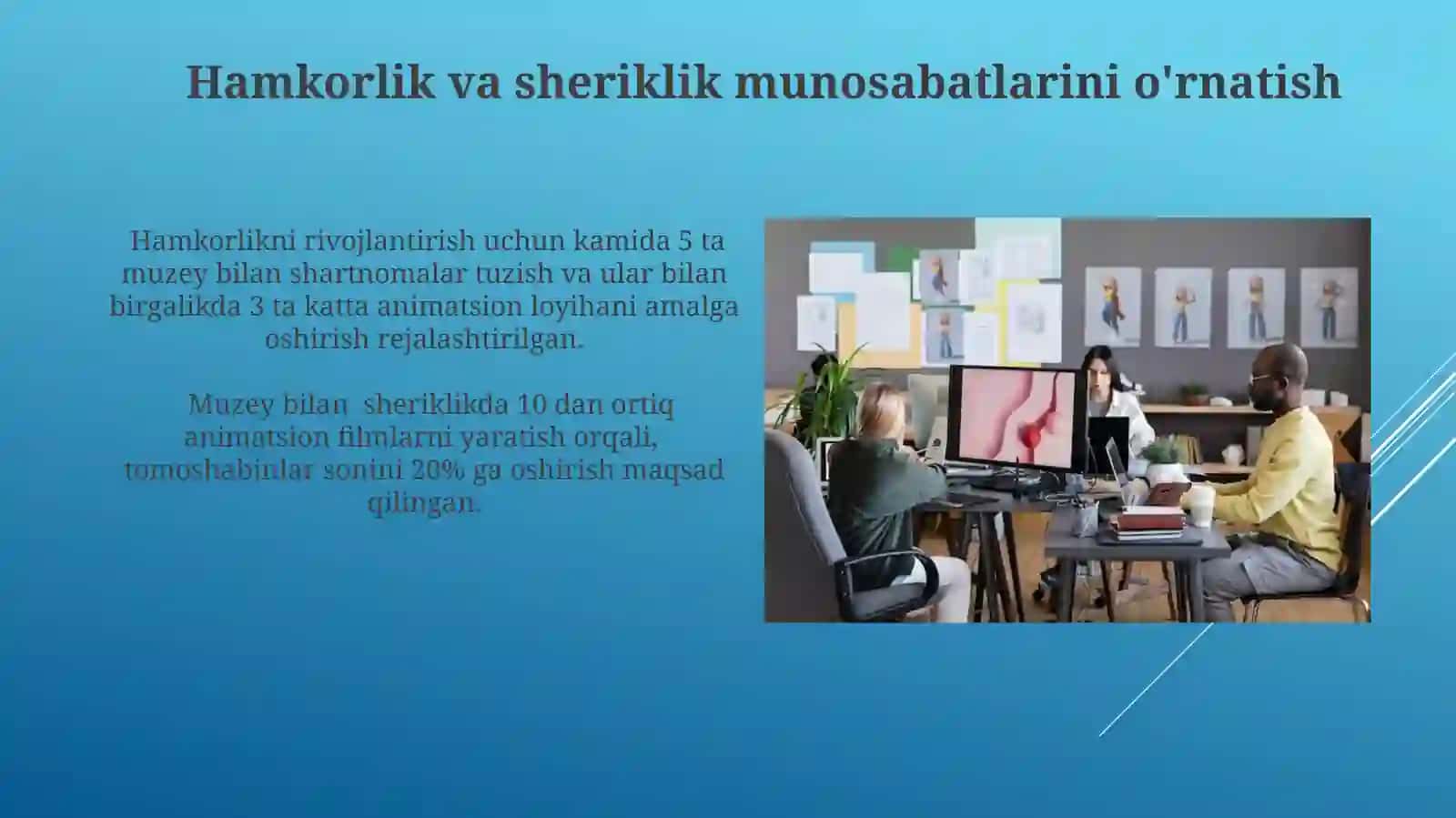 Hamkorlik va sheriklik munosabatlarini o'rnatish

Hamkorlikni rivojlantirish uchun kamida 5 ta muzey bilan shartnomalar tuzish va ular bilan birgalikda 3 ta katta animatsion loyihani amalga oshirish rejalashtirilgan.

Muzey bilan  sheriklikda 10 dan ortiq animatsion filmlarni yaratish orqali, tomoshabinlar sonini 20% ga oshirish maqsad qilingan.